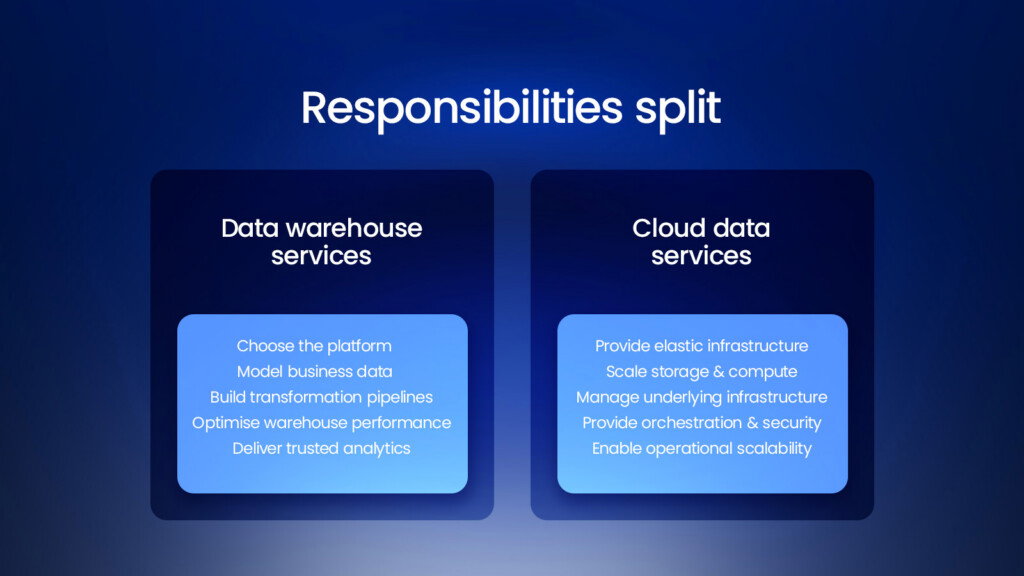 Responsibilities split

Data warehouse services

Choose the platform
Model business data
Build transformation pipelines
Optimise warehouse performance
Deliver trusted analytics

Cloud data services

Provide elastic infrastructure
Scale storage & compute
Manage underlying infrastructure
Provide orchestration & security
Enable operational scalability